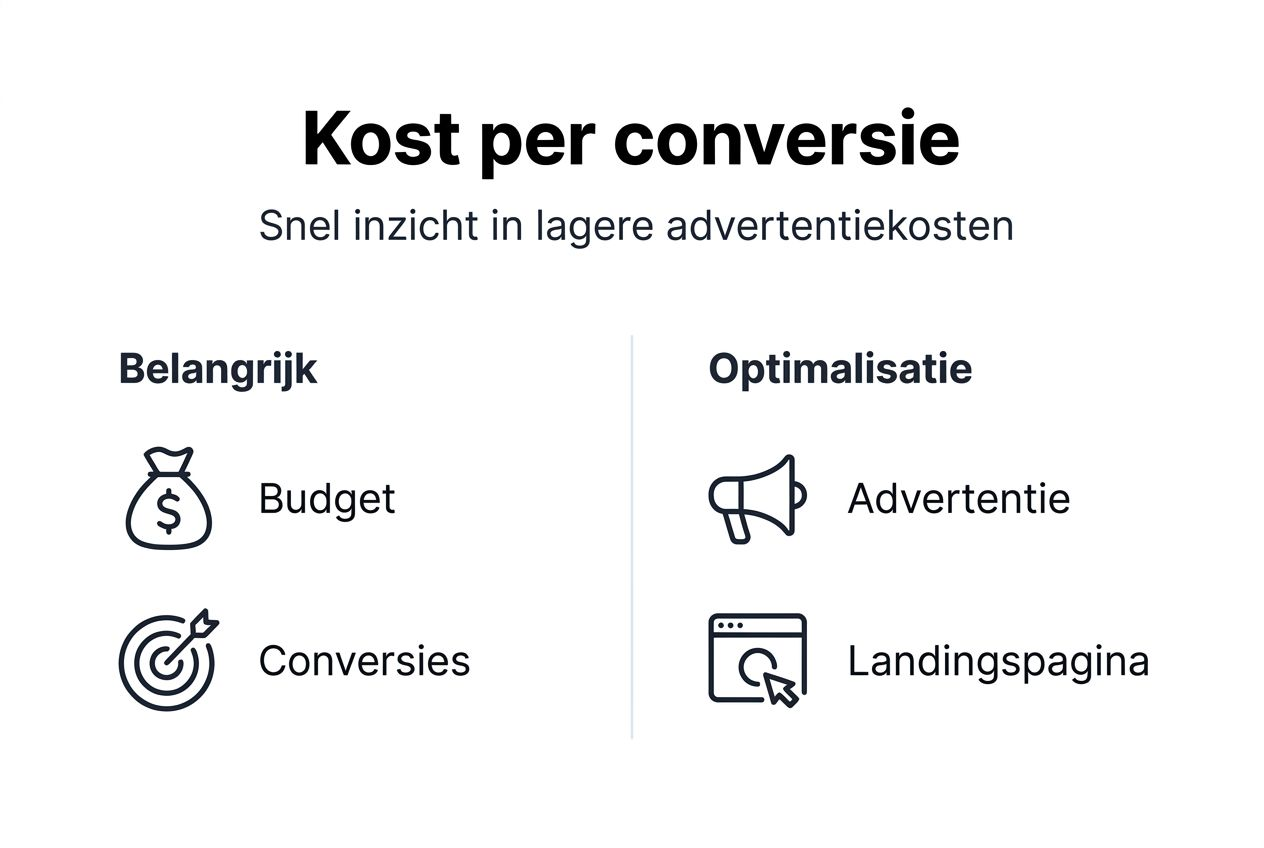 Kost per conversie

Snel inzicht in lagere advertentiekosten

Belangrijk

Budget

Conversies

Optimalisatie

Advertentie

Landingspagina